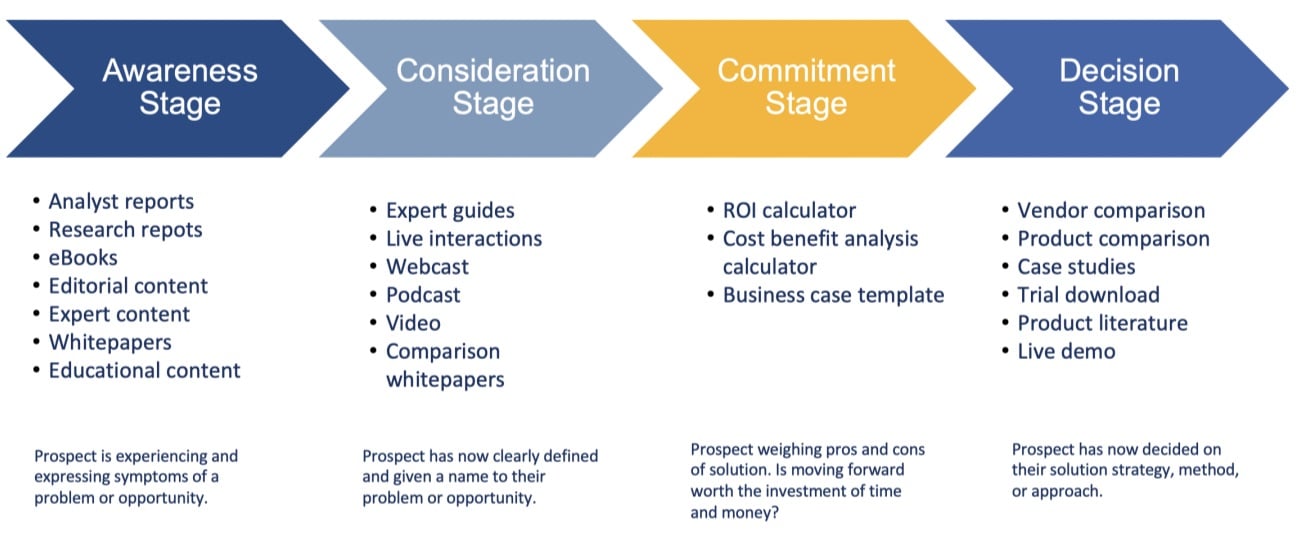 Awareness Stage

• Analyst reports
• Research repots
• eBooks
• Editorial content
• Expert content
• Whitepapers
• Educational content

Prospect is experiencing and expressing symptoms of a problem or opportunity.

Consideration Stage

• Expert guides
• Live interactions
• Webcast
• Podcast
• Video
• Comparison whitepapers

Prospect has now clearly defined and given a name to their problem or opportunity.

Commitment Stage

• ROI calculator
• Cost benefit analysis calculator
• Business case template

Prospect weighing pros and cons of solution. Is moving forward worth the investment of time and money?

Decision Stage

• Vendor comparison
• Product comparison
• Case studies
• Trial download
• Product literature
• Live demo

Prospect has now decided on their solution strategy, method, or approach.